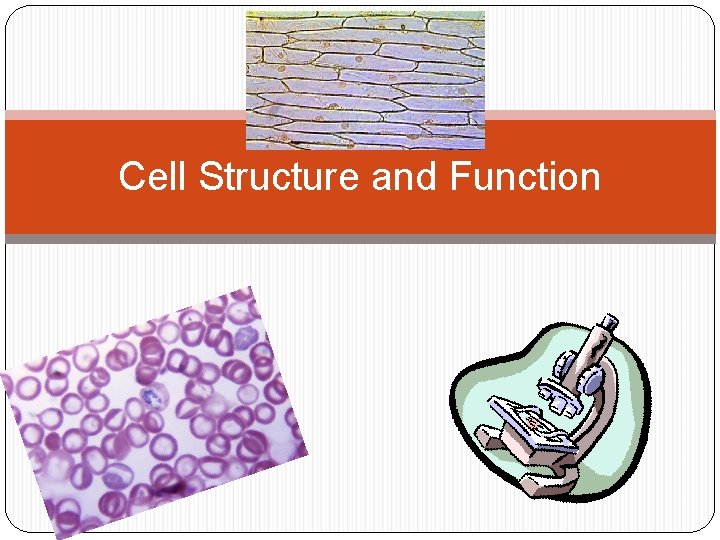 Cell Structure and Function